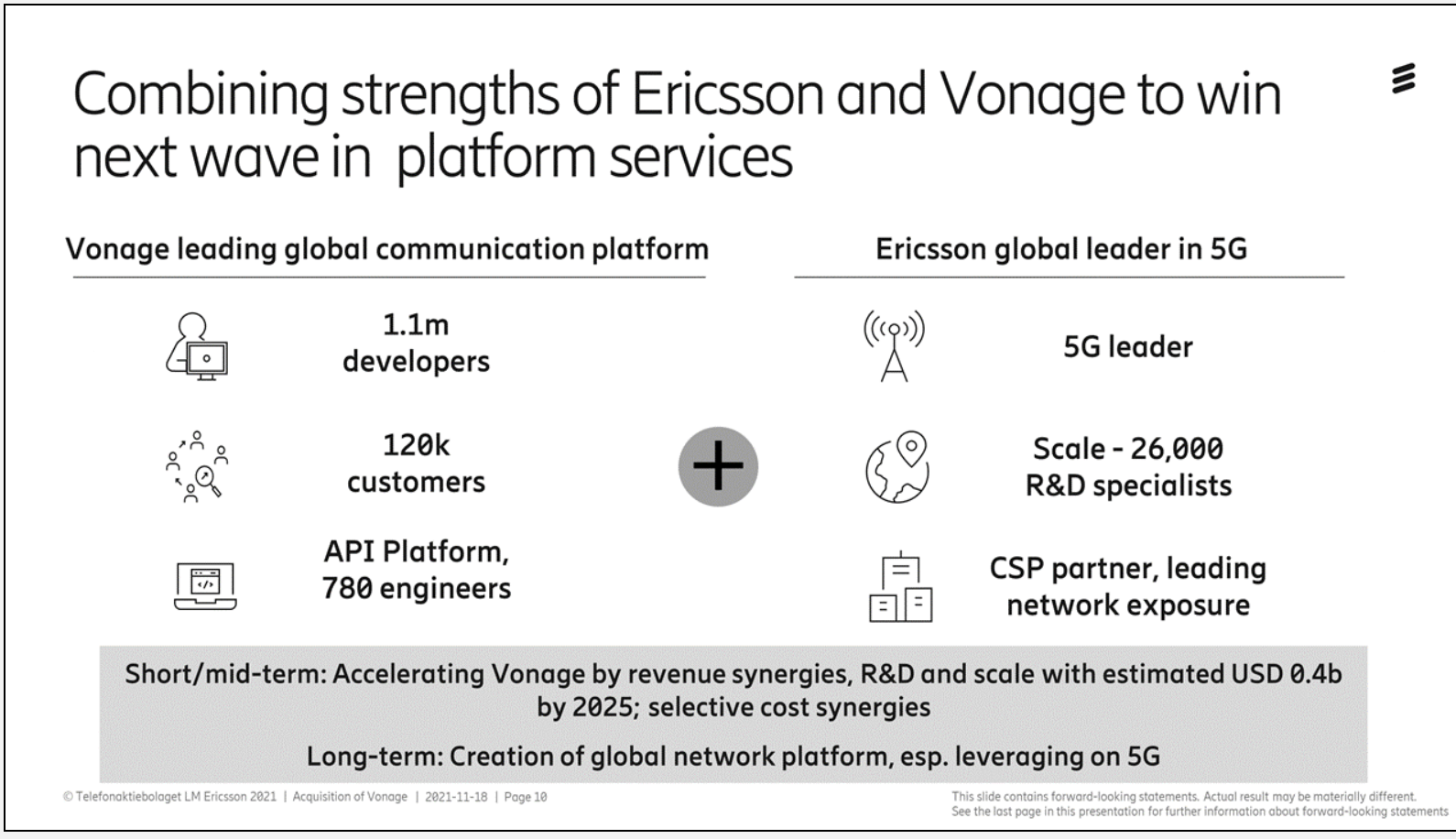 Combining strengths of Ericsson and Vonage to win next wave in platform services

Vonage leading global communication platform

1.1m developers

120k customers

API Platform, 780 engineers

+

Ericsson global leader in 5G

5G leader

Scale - 26,000 R&D specialists

CSP partner, leading network exposure

Short/mid-term: Accelerating Vonage by revenue synergies, R&D and scale with estimated USD 0.4b by 2025; selective cost synergies

Long-term: Creation of global network platform, esp. leveraging on 5G

© Telefonaktiebolaget LM Ericsson 2021 | Acquisition of Vonage | 2021-11-18 | Page 10

This slide contains forward-looking statements. Actual result may be materially different. See the last page in this presentation for further information about forward-looking statements